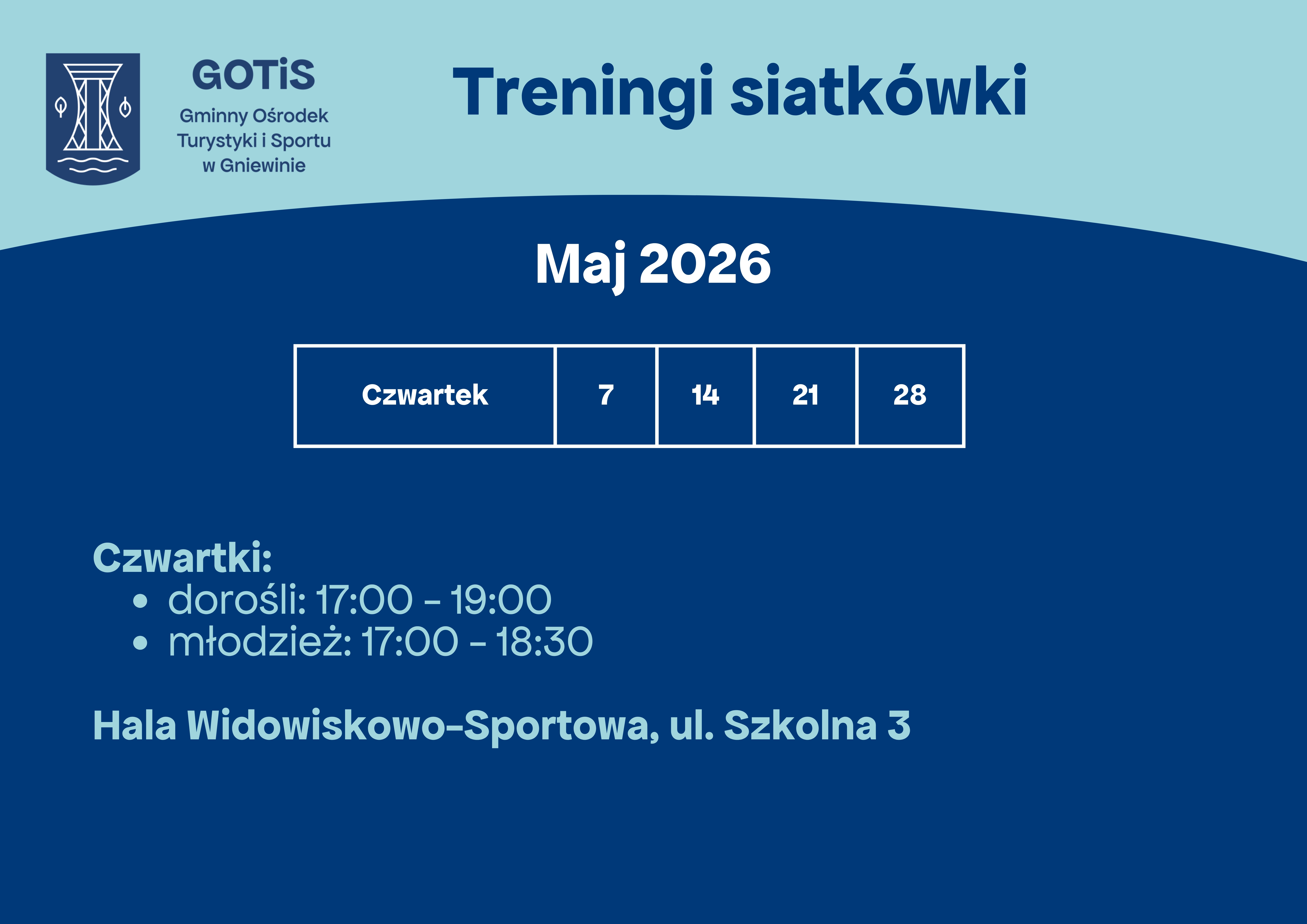 GOTiS
Gminny Ośrodek Turystyki i Sportu w Gniewinie

Treningi siatkówki

Maj 2026

| Czwartek | 7 | 14 | 21 | 28 |
|---|---|---|---|---|

Czwartki:
• dorośli: 17:00 - 19:00
• młodzież: 17:00 - 18:30

Hala Widowiskowo-Sportowa, ul. Szkolna 3